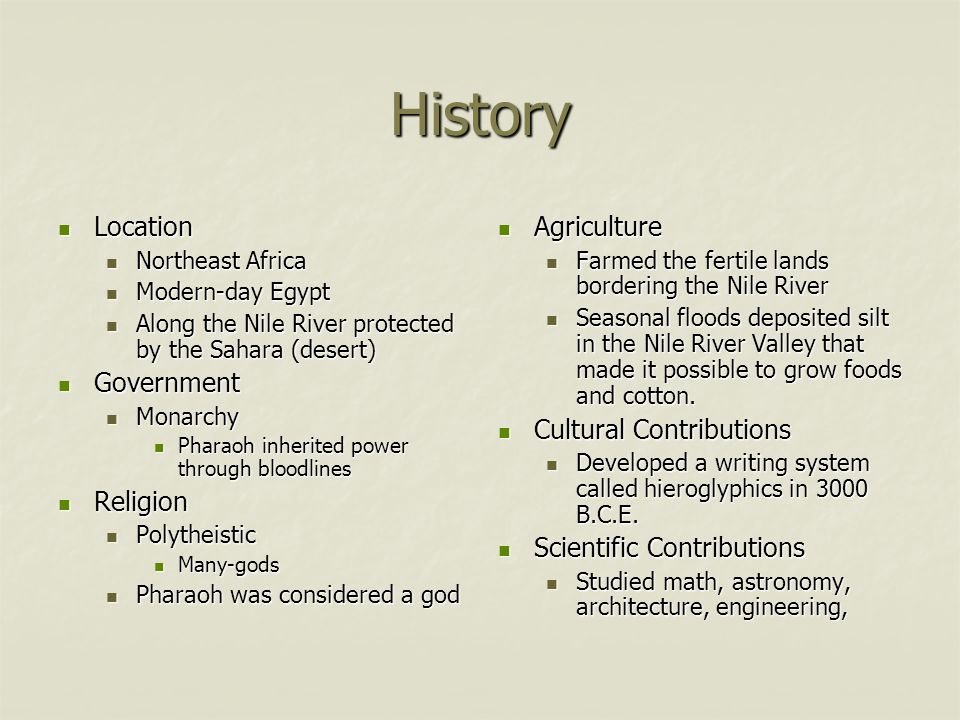 History

- Location
  - Northeast Africa
  - Modern-day Egypt
  - Along the Nile River protected by the Sahara (desert)
- Government
  - Monarchy
    - Pharaoh inherited power through bloodlines
- Religion
  - Polytheistic
    - Many-gods
  - Pharaoh was considered a god

- Agriculture
  - Farmed the fertile lands bordering the Nile River
  - Seasonal floods deposited silt in the Nile River Valley that made it possible to grow foods and cotton.
- Cultural Contributions
  - Developed a writing system called hieroglyphics in 3000 B.C.E.
- Scientific Contributions
  - Studied math, astronomy, architecture, engineering,